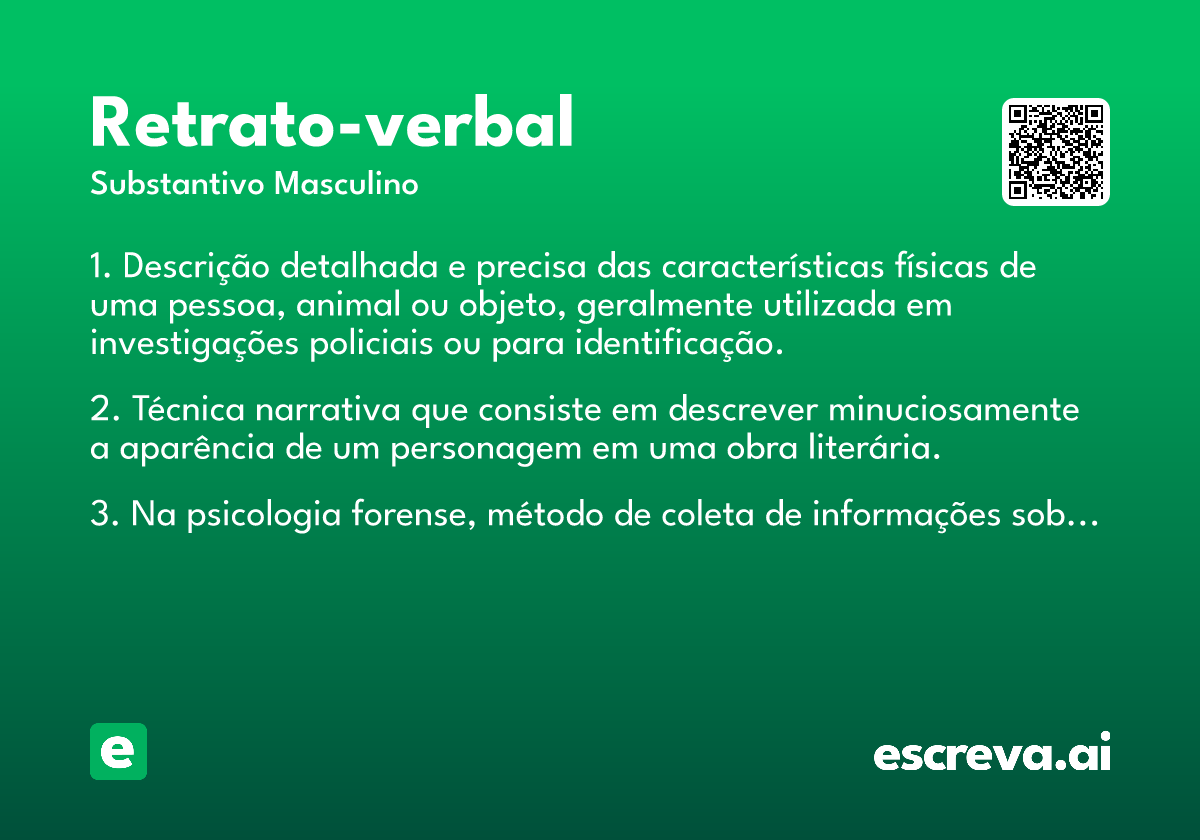 Retrato-verbal
Substantivo Masculino

1. Descrição detalhada e precisa das características físicas de uma pessoa, animal ou objeto, geralmente utilizada em investigações policiais ou para identificação.

2. Técnica narrativa que consiste em descrever minuciosamente a aparência de um personagem em uma obra literária.

3. Na psicologia forense, método de coleta de informações sob...

e

escreva.ai